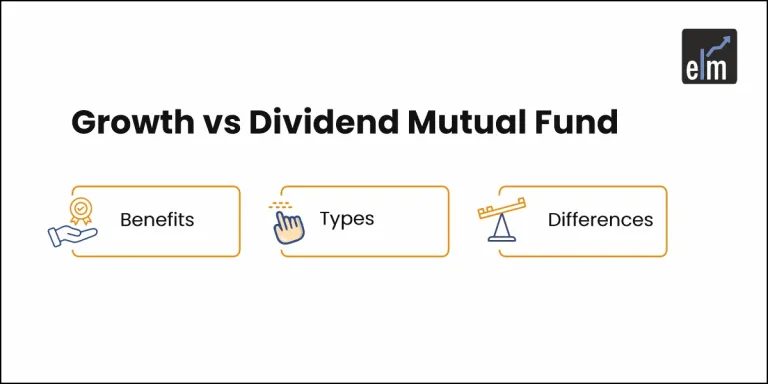 elm

Growth vs Dividend Mutual Fund

Benefits

Types

Differences